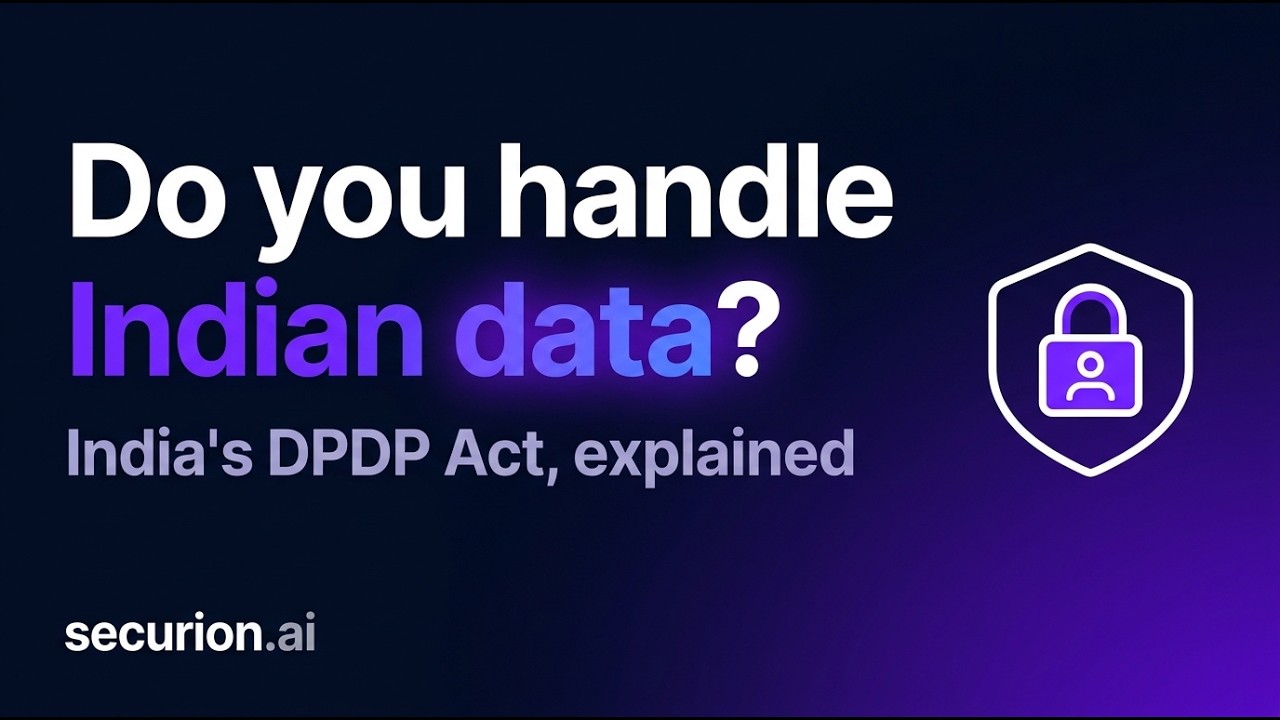 Do you handle Indian data?

India's DPDP Act, explained

securion.ai